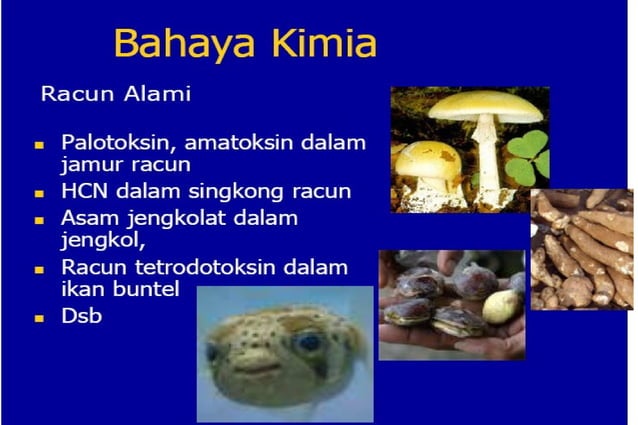 Bahaya Kimia

Racun Alami

- Palotoksin, amatoksin dalam jamur racun
- HCN dalam singkong racun
- Asam jengkolat dalam jengkol,
- Racun tetrodotoksin dalam ikan buntel
- Dsb